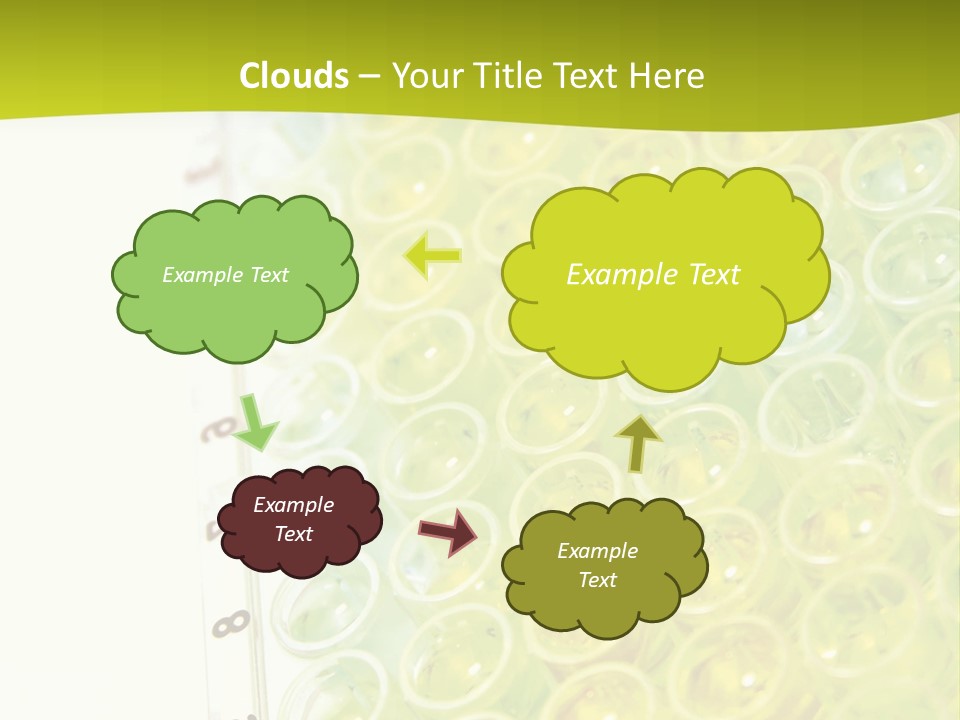 Clouds – Your Title Text Here

Example Text

Example Text

Example Text

Example Text